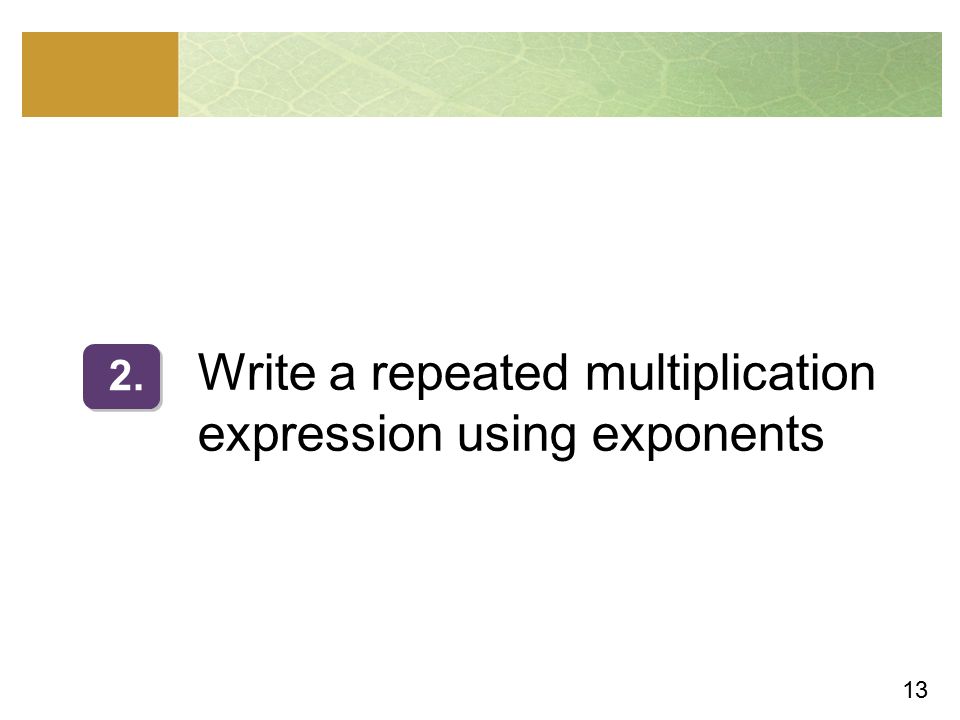 2. Write a repeated multiplication expression using exponents

13